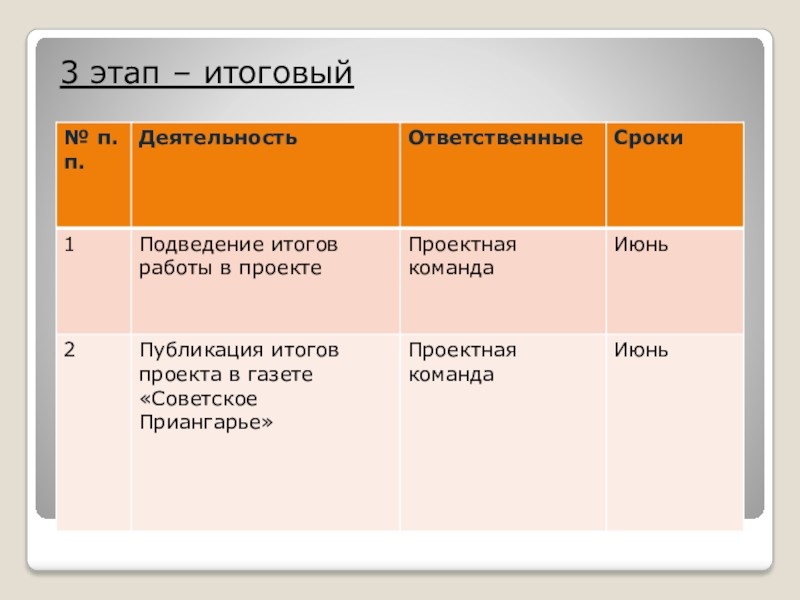 3 этап – итоговый

| № п. п. | Деятельность | Ответственные | Сроки |
|---|---|---|---|
| 1 | Подведение итогов работы в проекте | Проектная команда | Июнь |
| 2 | Публикация итогов проекта в газете «Советское Приангарье» | Проектная команда | Июнь |